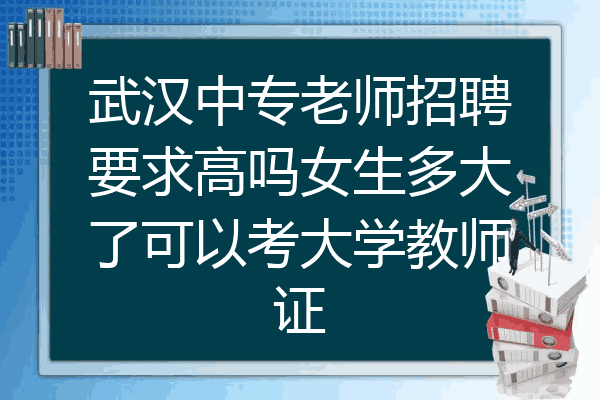 武汉中专老师招聘要求高吗女生多大了可以考大学教师证